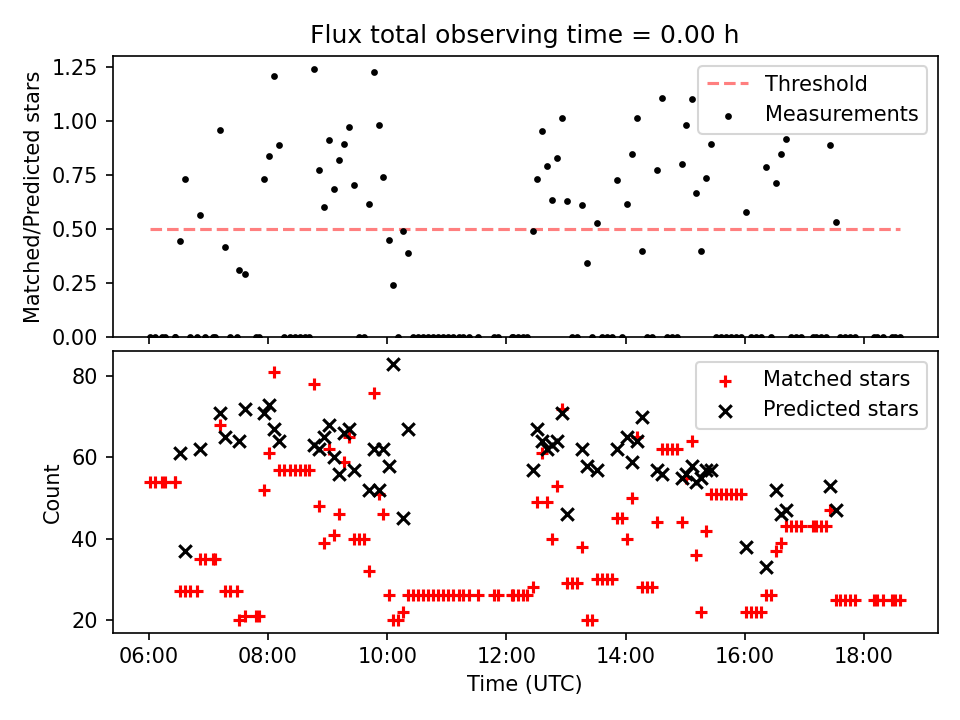 Flux total observing time = 0.00 h

Matched/Predicted stars

1.25
1.00
0.75
0.50
0.25
0.00

Threshold
Measurements

Count

80
60
40
20

Matched stars
Predicted stars

06:00
08:00
10:00
12:00
14:00
16:00
18:00

Time (UTC)